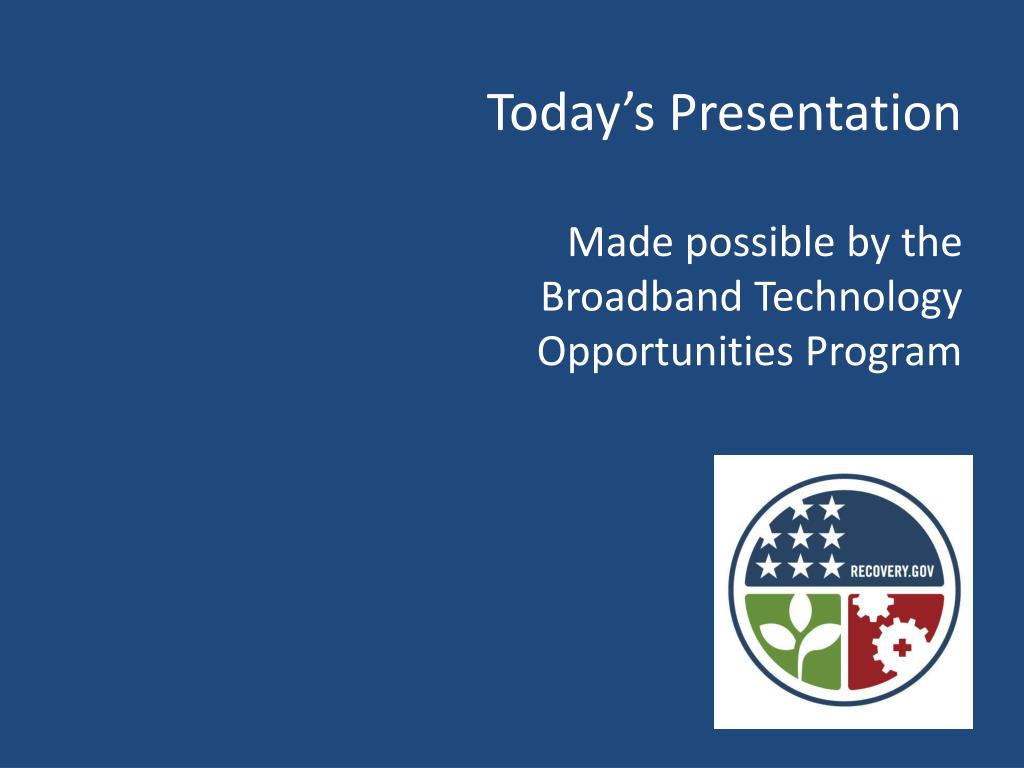 Today’s Presentation

Made possible by the Broadband Technology Opportunities Program

RECOVERY.GOV